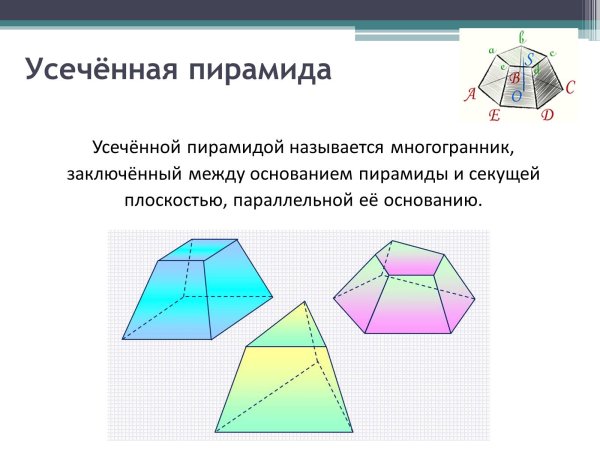 Усечённая пирамида

a b c e d S B O A C E D

Усечённой пирамидой называется многогранник, заключённый между основанием пирамиды и секущей плоскостью, параллельной её основанию.